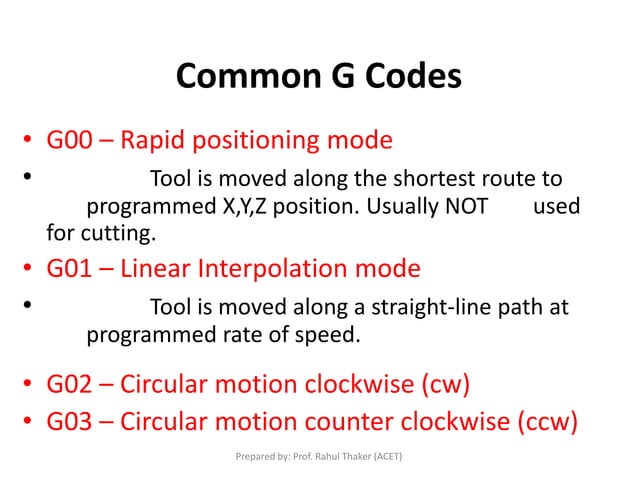 Common G Codes

• G00 – Rapid positioning mode
• Tool is moved along the shortest route to programmed X,Y,Z position. Usually NOT used for cutting.
• G01 – Linear Interpolation mode
• Tool is moved along a straight-line path at programmed rate of speed.
• G02 – Circular motion clockwise (cw)
• G03 – Circular motion counter clockwise (ccw)

Prepared by: Prof. Rahul Thaker (ACET)